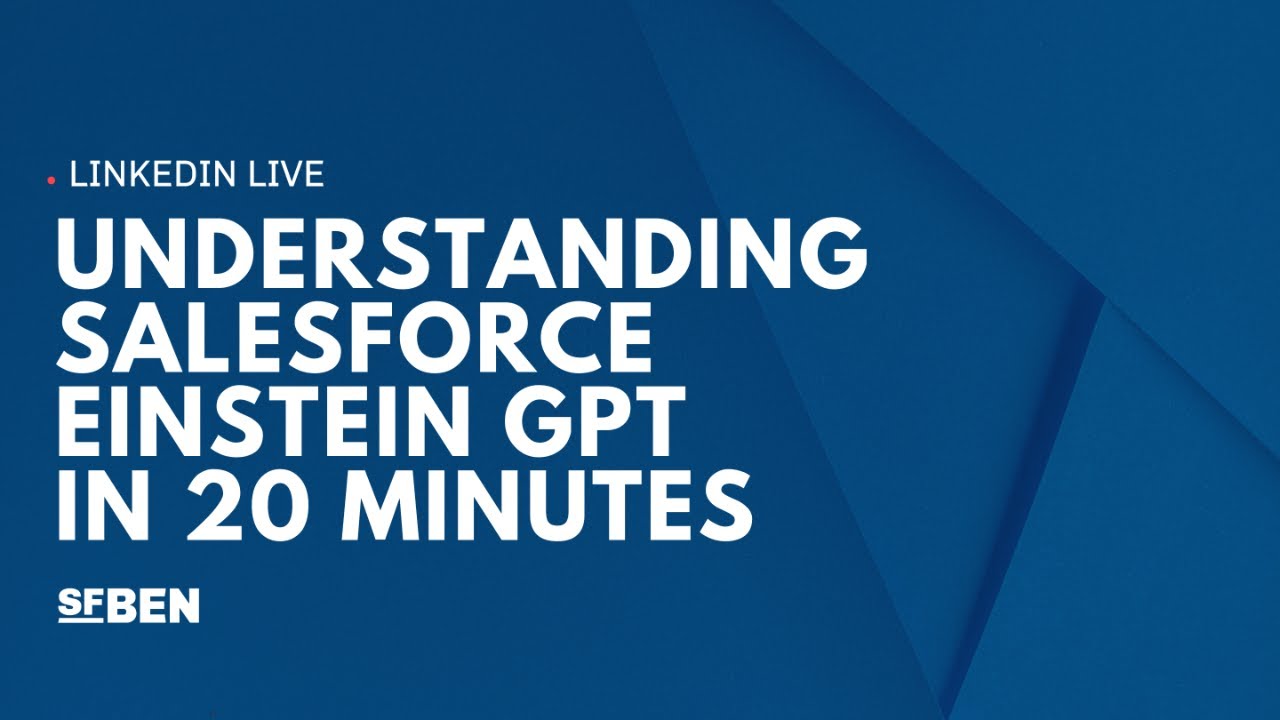 LINKEDIN LIVE

UNDERSTANDING SALESFORCE EINSTEIN GPT IN 20 MINUTES

SFBEN